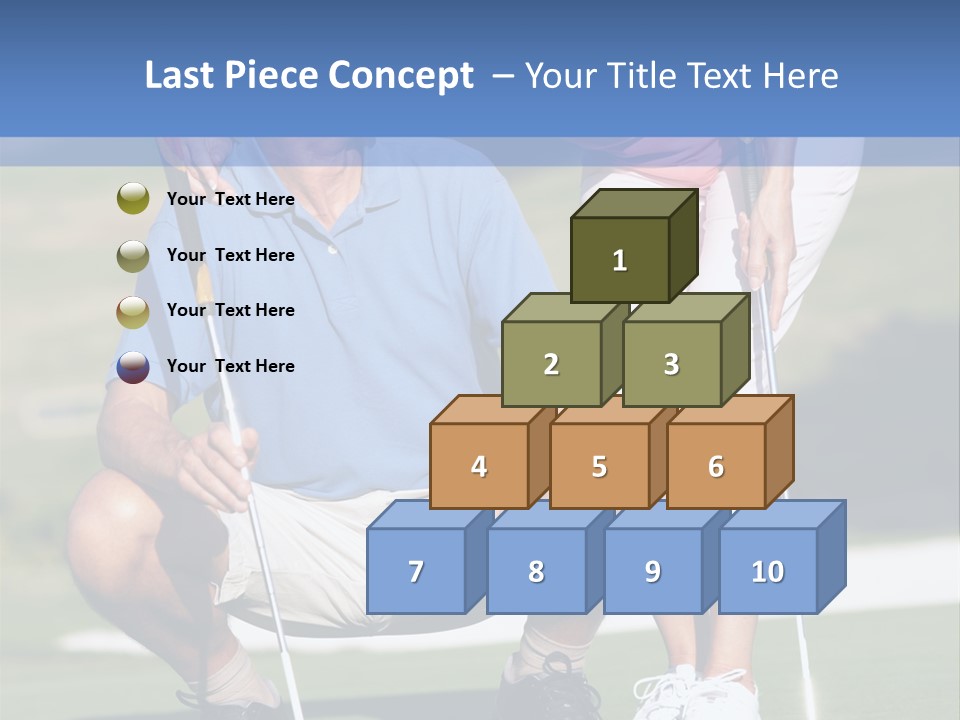 Last Piece Concept – Your Title Text Here

Your Text Here

Your Text Here

Your Text Here

Your Text Here

1

2

3

4

5

6

7

8

9

10